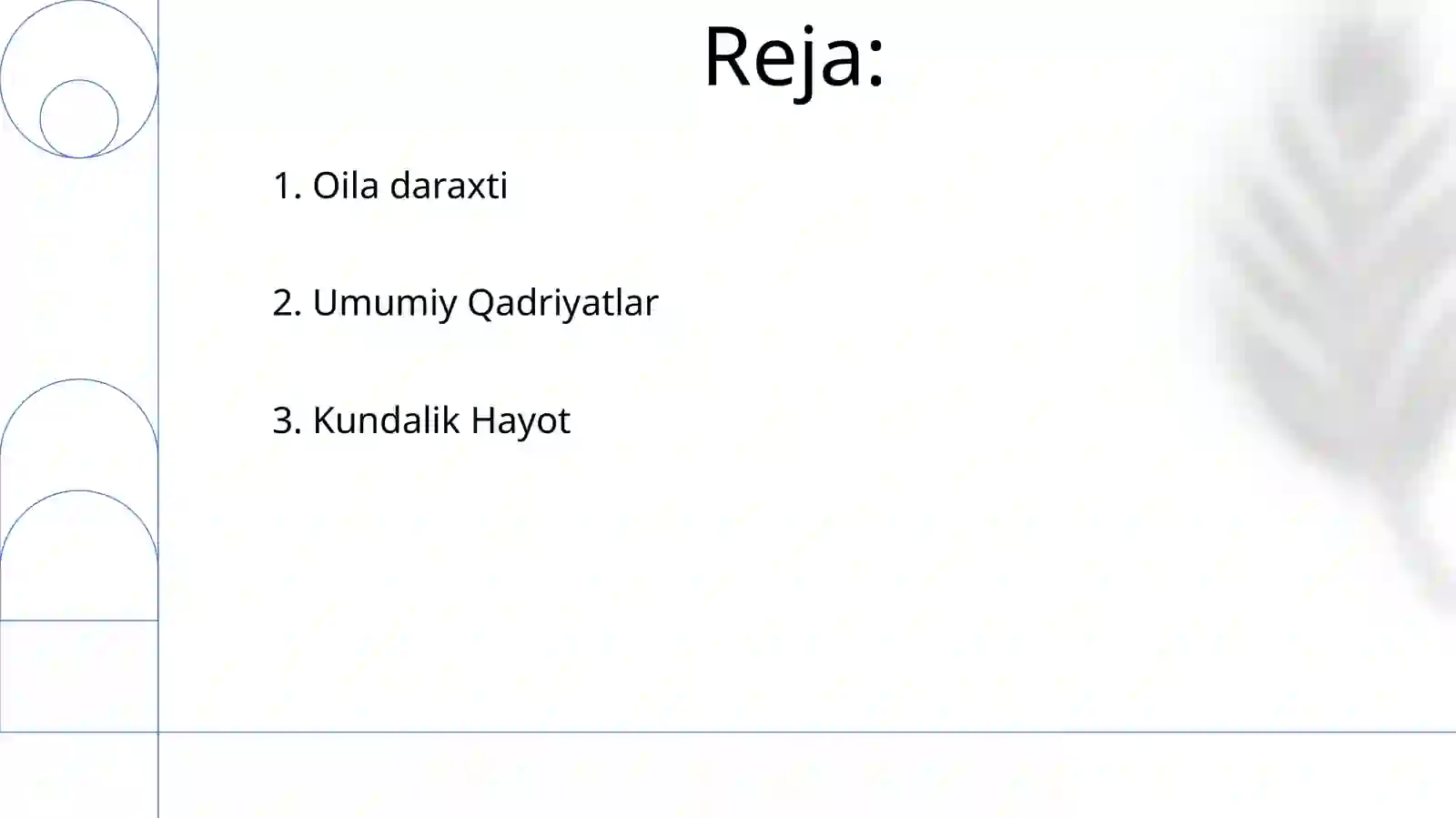 Reja:

1. Oila daraxti

2. Umumiy Qadriyatlar

3. Kundalik Hayot